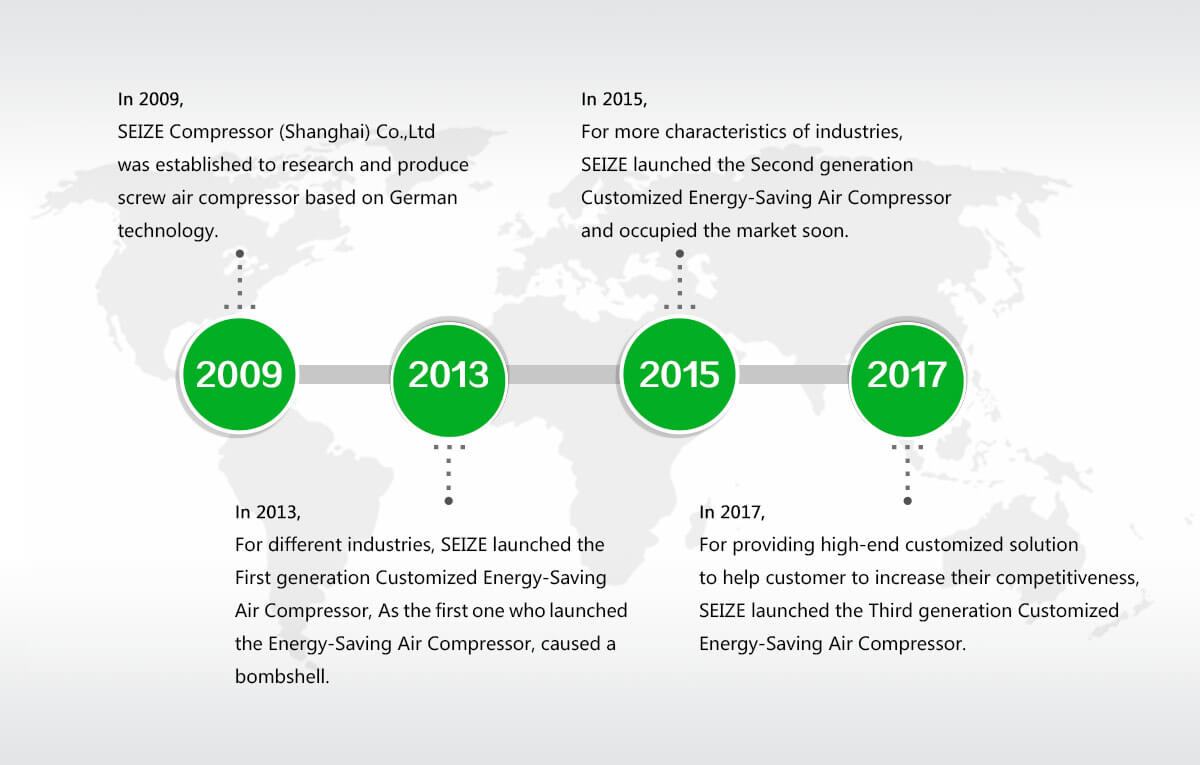 In 2009,
SEIZE Compressor (Shanghai) Co.,Ltd was established to research and produce screw air compressor based on German technology.

In 2015,
For more characteristics of industries, SEIZE launched the Second generation Customized Energy-Saving Air Compressor and occupied the market soon.

2009

2013

2015

2017

In 2013,
For different industries, SEIZE launched the First generation Customized Energy-Saving Air Compressor, As the first one who launched the Energy-Saving Air Compressor, caused a bombshell.

In 2017,
For providing high-end customized solution to help customer to increase their competitiveness, SEIZE launched the Third generation Customized Energy-Saving Air Compressor.